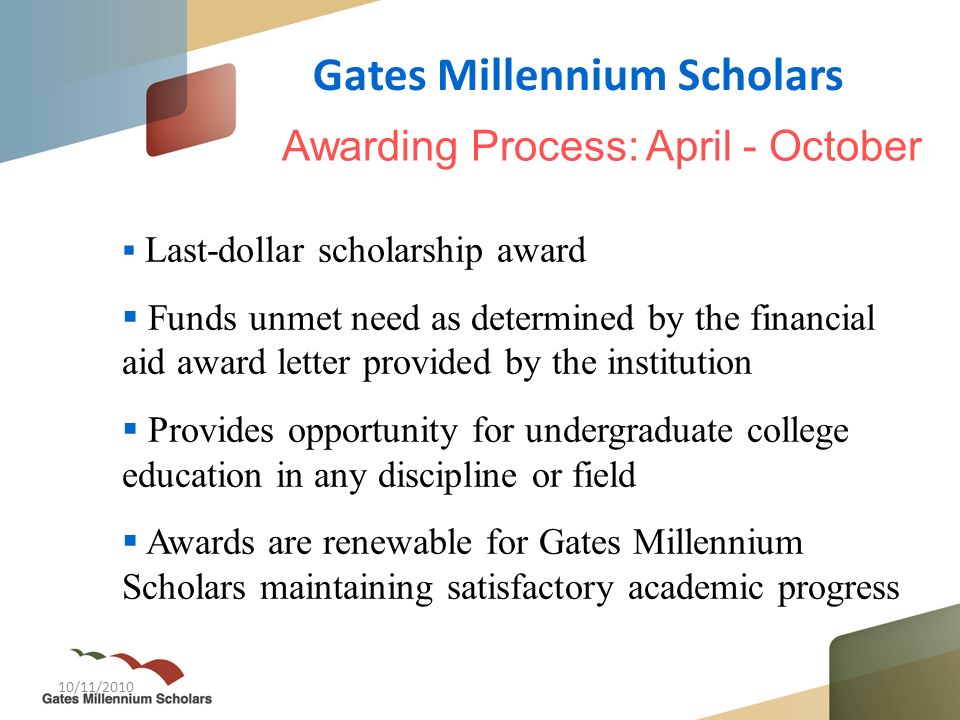 Gates Millennium Scholars

Awarding Process: April - October

▪ Last-dollar scholarship award

▪ Funds unmet need as determined by the financial aid award letter provided by the institution

▪ Provides opportunity for undergraduate college education in any discipline or field

▪ Awards are renewable for Gates Millennium Scholars maintaining satisfactory academic progress

10/11/2010

Gates Millennium Scholars